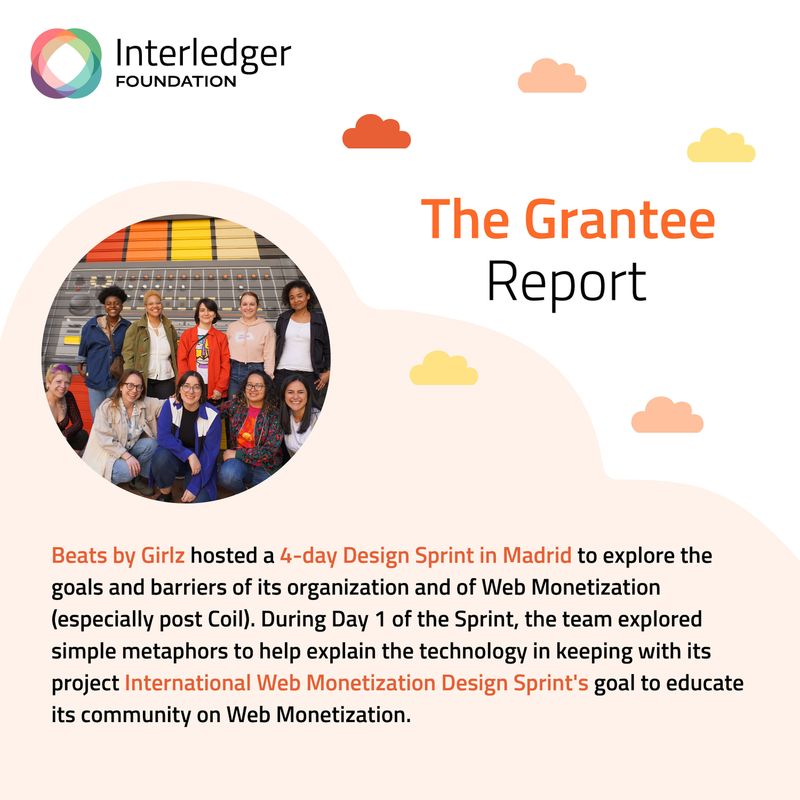 Interledger
FOUNDATION

The Grantee
Report

Beats by Girlz hosted a 4-day Design Sprint in Madrid to explore the goals and barriers of its organization and of Web Monetization (especially post Coil). During Day 1 of the Sprint, the team explored simple metaphors to help explain the technology in keeping with its project International Web Monetization Design Sprint's goal to educate its community on Web Monetization.